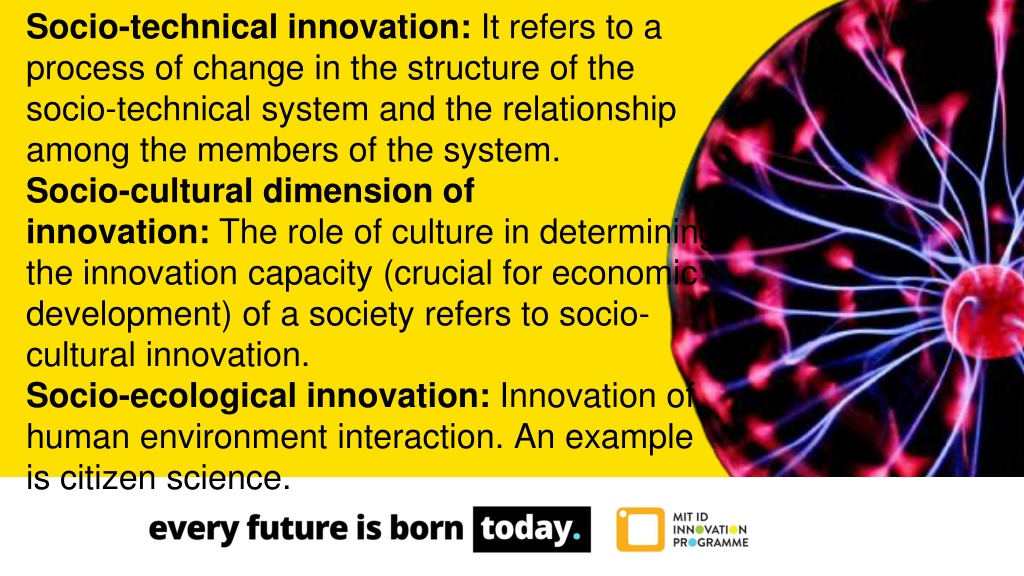 **Socio-technical innovation:** It refers to a process of change in the structure of the socio-technical system and the relationship among the members of the system.

**Socio-cultural dimension of innovation:** The role of culture in determining the innovation capacity (crucial for economic development) of a society refers to socio-cultural innovation.

**Socio-ecological innovation:** Innovation of human environment interaction. An example is citizen science.

every future is born today.

MIT ID INNOVATION PROGRAMME